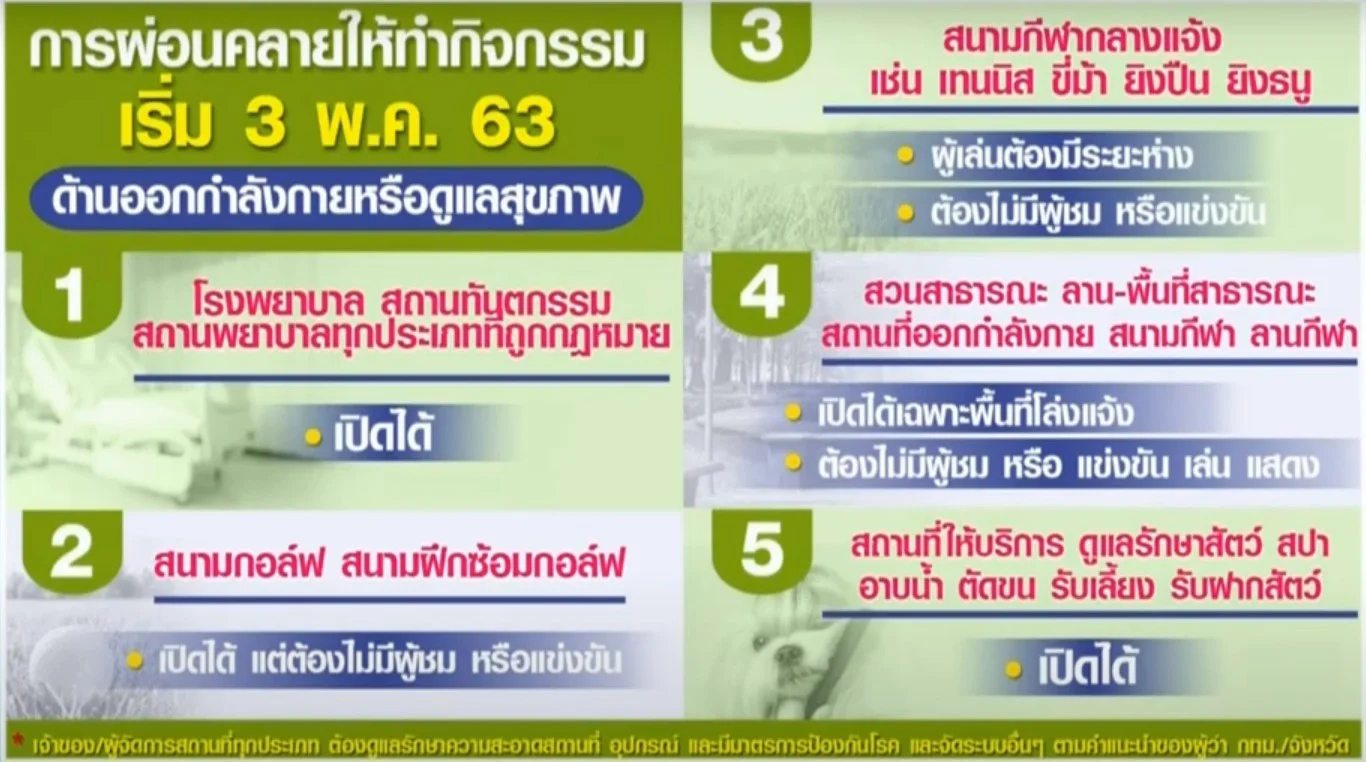 การผ่อนคลายให้ทำกิจกรรม
เริ่ม 3 พ.ค. 63
ด้านออกกำลังกายหรือดูแลสุขภาพ

1
โรงพยาบาล สถานทันตกรรม สถานพยาบาลทุกประเภทที่ถูกกฎหมาย
• เปิดได้

2
สนามกอล์ฟ สนามฝึกซ้อมกอล์ฟ
• เปิดได้ แต่ต้องไม่มีผู้ชม หรือแข่งขัน

3
สนามกีฬากลางแจ้ง เช่น เทนนิส ขี่ม้า ยิงปืน ยิงธนู
• ผู้เล่นต้องมีระยะห่าง
• ต้องไม่มีผู้ชม หรือแข่งขัน

4
สวนสาธารณะ ลาน-พื้นที่สาธารณะ สถานที่ออกกำลังกาย สนามกีฬา ลานกีฬา
• เปิดได้เฉพาะพื้นที่โล่งแจ้ง
• ต้องไม่มีผู้ชม หรือ แข่งขัน เล่น แสดง

5
สถานที่ให้บริการ ดูแลรักษาสัตว์ สปา อาบน้ำ ตัดขน รับเลี้ยง รับฝากสัตว์
• เปิดได้

* เจ้าของ/ผู้จัดการสถานที่ทุกประเภท ต้องดูแลรักษาความสะอาดสถานที่ อุปกรณ์ และมีมาตรการป้องกันโรค และจัดระบบอื่นๆ ตามคำแนะนำของผู้ว่า กทม./จังหวัด